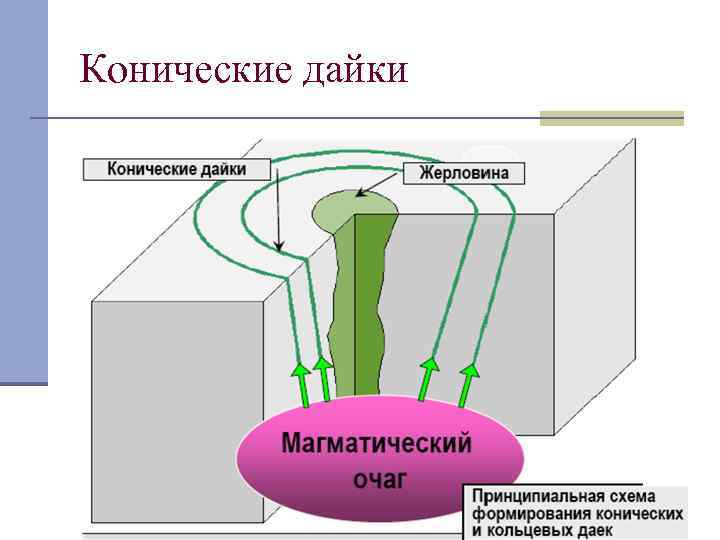 Конические дайки

Конические дайки

Жерловина

Магматический очаг

Принципиальная схема формирования конических и кольцевых даек